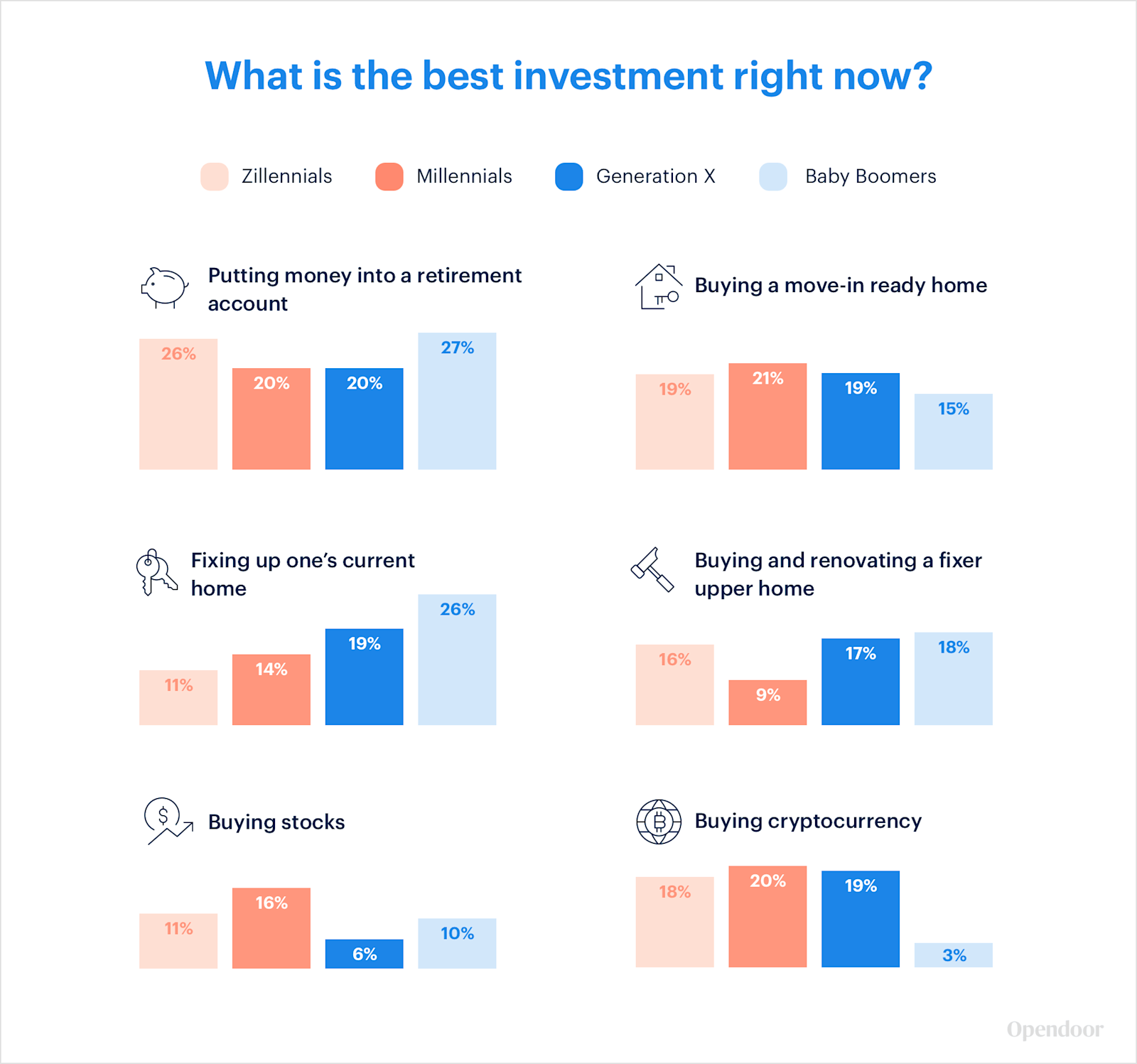 What is the best investment right now?

Zillennials
Millennials
Generation X
Baby Boomers

Putting money into a retirement account

26%
20%
20%
27%

Buying a move-in ready home

19%
21%
19%
15%

Fixing up one's current home

11%
14%
19%
26%

Buying and renovating a fixer upper home

16%
9%
17%
18%

Buying stocks

11%
16%
6%
10%

Buying cryptocurrency

18%
20%
19%
3%

Opendoor